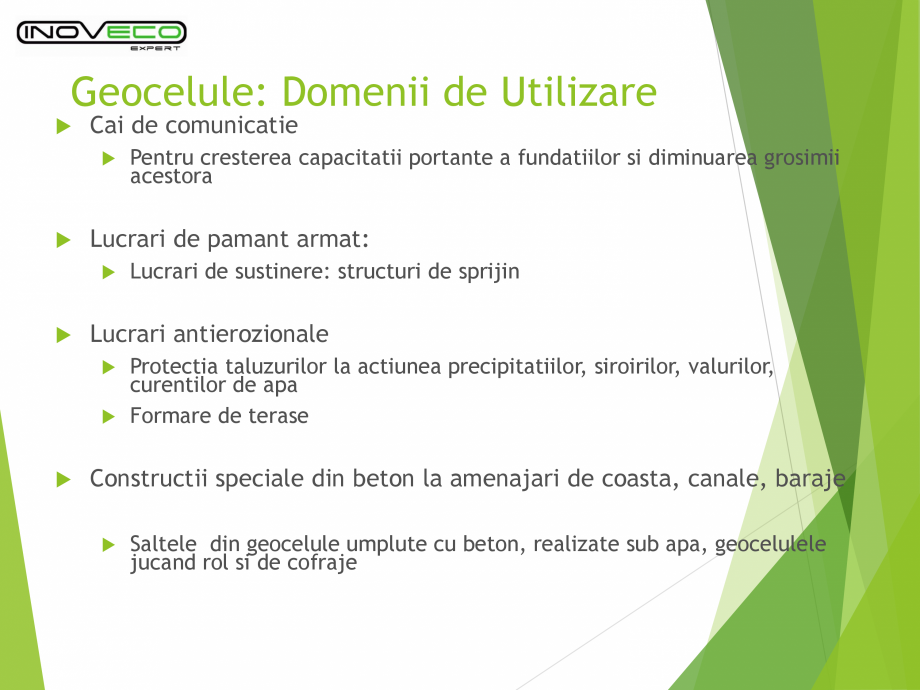 INOVECO
EXPERT

Geocelule: Domenii de Utilizare

Cai de comunicatie

Pentru cresterea capacitatii portante a fundatiilor si diminuarea grosimii acestora

Lucrari de pamant armat:

Lucrari de sustinere: structuri de sprijin

Lucrari antierozionale

Protectia taluzurilor la actiunea precipitatiilor, siroirilor, valurilor, curentilor de apa

Formare de terase

Constructii speciale din beton la amenajari de coasta, canale, baraje

Saltele din geocelule umplute cu beton, realizate sub apa, geocelulele jucand rol si de cofraje